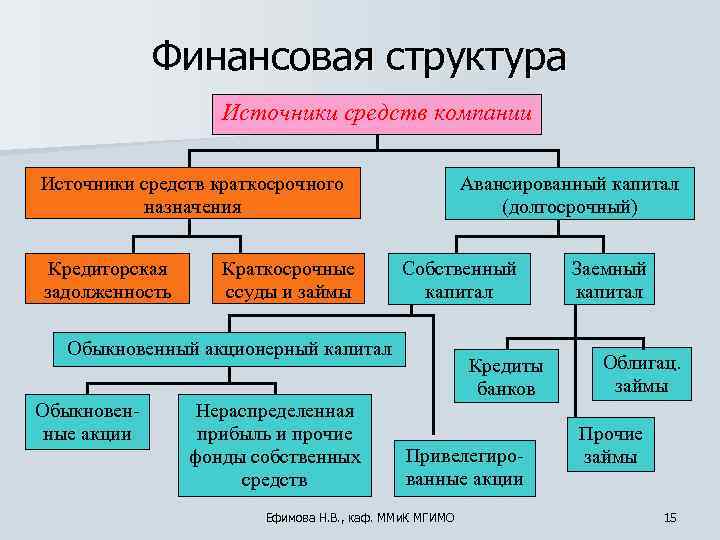 Финансовая структура

Источники средств компании

Источники средств краткосрочного назначения

Авансированный капитал (долгосрочный)

Кредиторская задолженность

Краткосрочные ссуды и займы

Собственный капитал

Заемный капитал

Обыкновенный акционерный капитал

Кредиты банков

Облигац. займы

Обыкновенные акции

Нераспределенная прибыль и прочие фонды собственных средств

Привелегированные акции

Прочие займы

Ефимова Н.В., каф. ММиК МГИМО

15